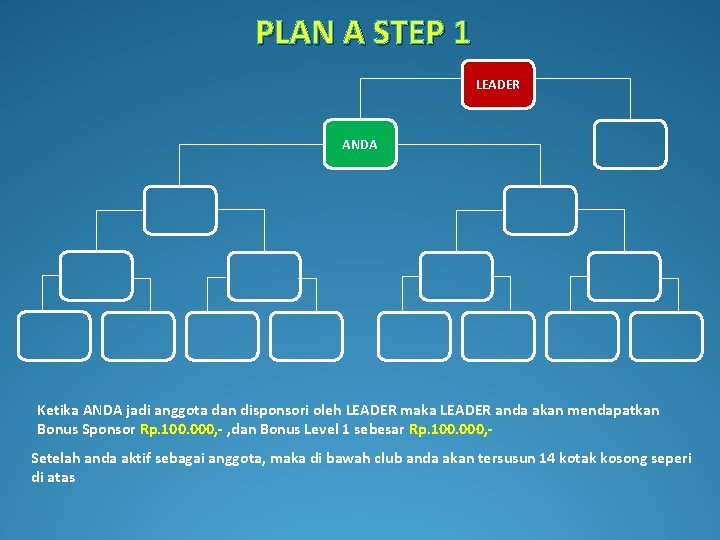 PLAN A STEP 1

LEADER

ANDA

Ketika ANDA jadi anggota dan disponsori oleh LEADER maka LEADER anda akan mendapatkan Bonus Sponsor Rp.100.000,- ,dan Bonus Level 1 sebesar Rp.100.000,-

Setelah anda aktif sebagai anggota, maka di bawah club anda akan tersusun 14 kotak kosong seperi di atas